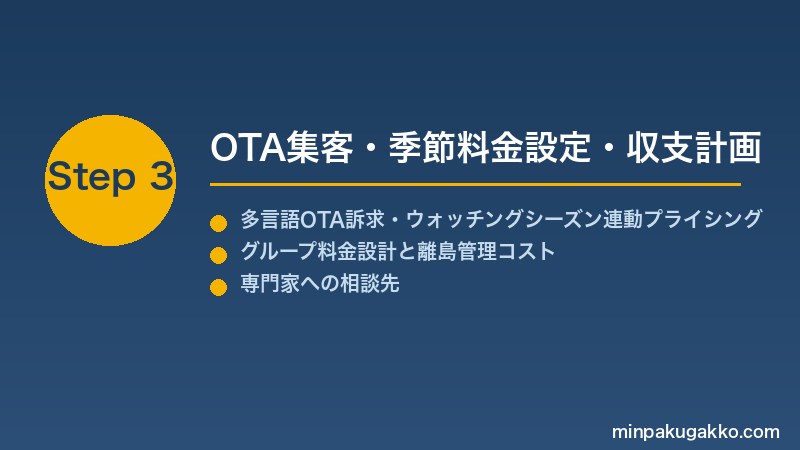 Step 3

OTA集客・季節料金設定・収支計画

多言語OTA訴求・ウォッチングシーズン連動プライシング

グループ料金設計と離島管理コスト

専門家への相談先

minpakugakko.com